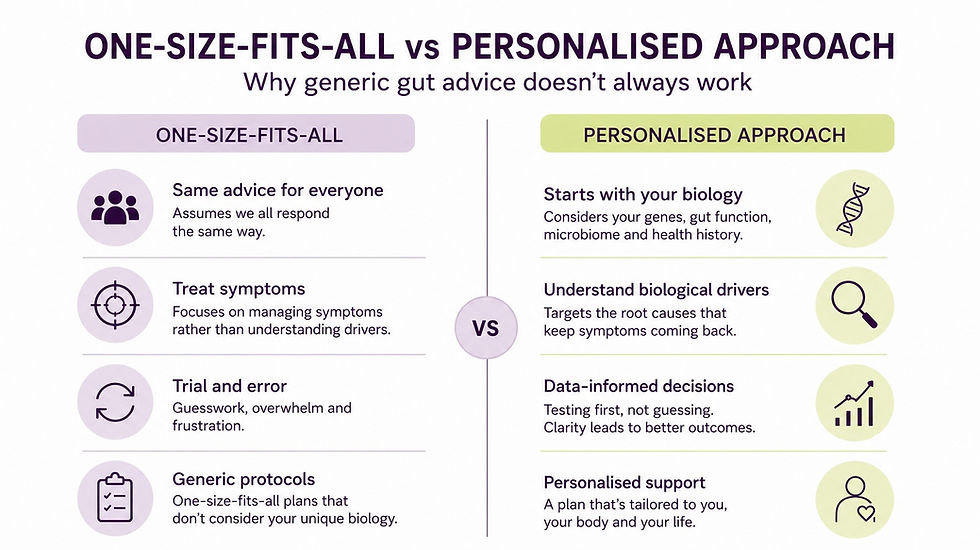 ONE-SIZE-FITS-ALL vs PERSONALISED APPROACH
Why generic gut advice doesn't always work

ONE-SIZE-FITS-ALL

Same advice for everyone
Assumes we all respond the same way.

Treat symptoms
Focuses on managing symptoms rather than understanding drivers.

Trial and error
Guesswork, overwhelm and frustration.

Generic protocols
One-size-fits-all plans that don't consider your unique biology.

VS

PERSONALISED APPROACH

Starts with your biology
Considers your genes, gut function, microbiome and health history.

Understand biological drivers
Targets the root causes that keep symptoms coming back.

Data-informed decisions
Testing first, not guessing. Clarity leads to better outcomes.

Personalised support
A plan that's tailored to you, your body and your life.